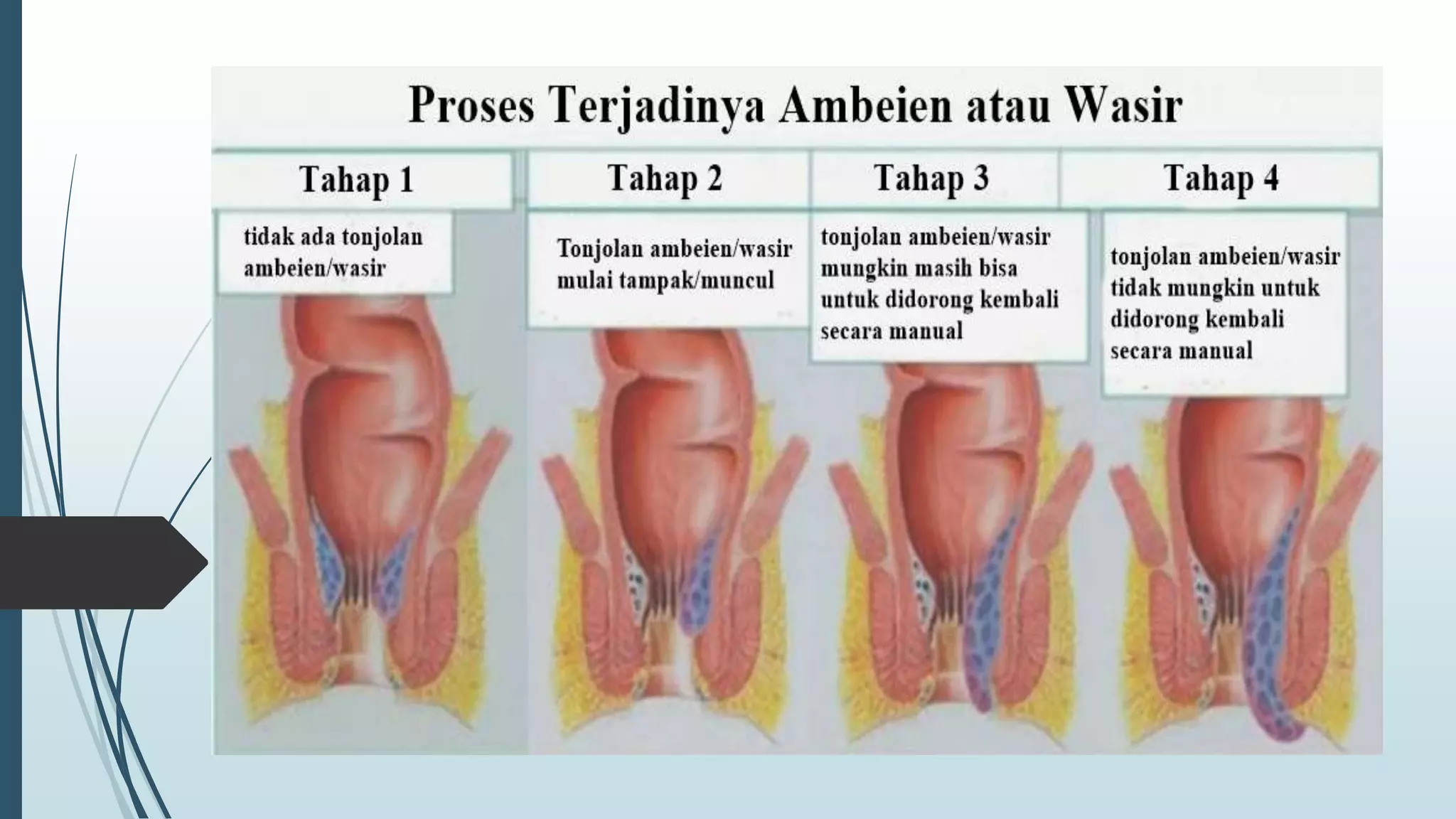 Proses Terjadinya Ambeien atau Wasir

Tahap 1

tidak ada tonjolan ambeien/wasir

Tahap 2

Tonjolan ambeien/wasir mulai tampak/muncul

Tahap 3

tonjolan ambeien/wasir mungkin masih bisa untuk didorong kembali secara manual

Tahap 4

tonjolan ambeien/wasir tidak mungkin untuk didorong kembali secara manual